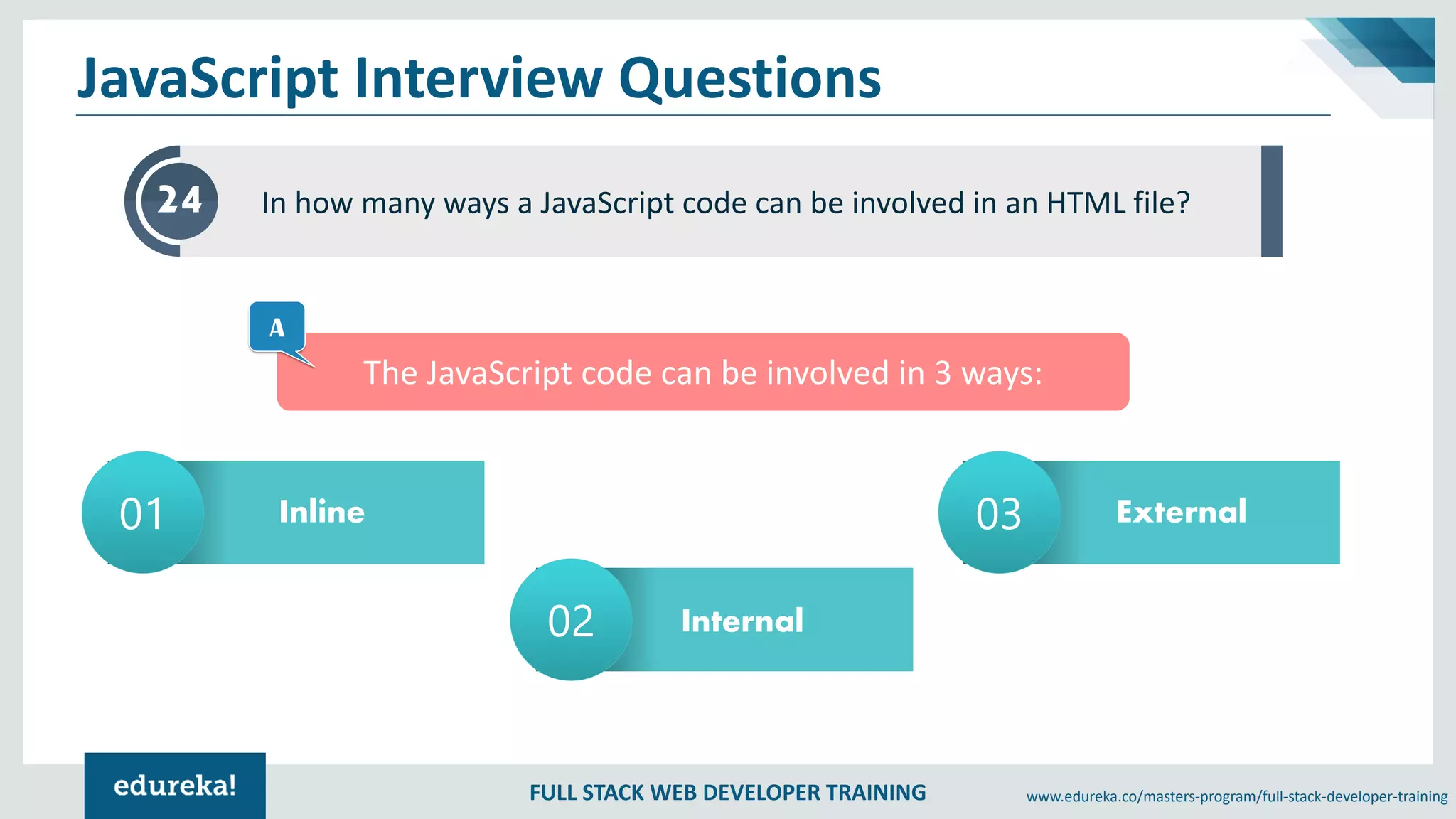 JavaScript Interview Questions

24

In how many ways a JavaScript code can be involved in an HTML file?

A

The JavaScript code can be involved in 3 ways:

01 Inline

02 Internal

03 External

edureka!

FULL STACK WEB DEVELOPER TRAINING

www.edureka.co/masters-program/full-stack-developer-training